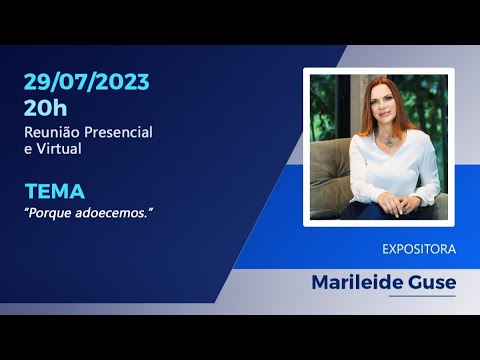 29/07/2023
20h
Reunião Presencial e Virtual

TEMA
"Porque adoecemos."

EXPOSITORA
Marileide Guse